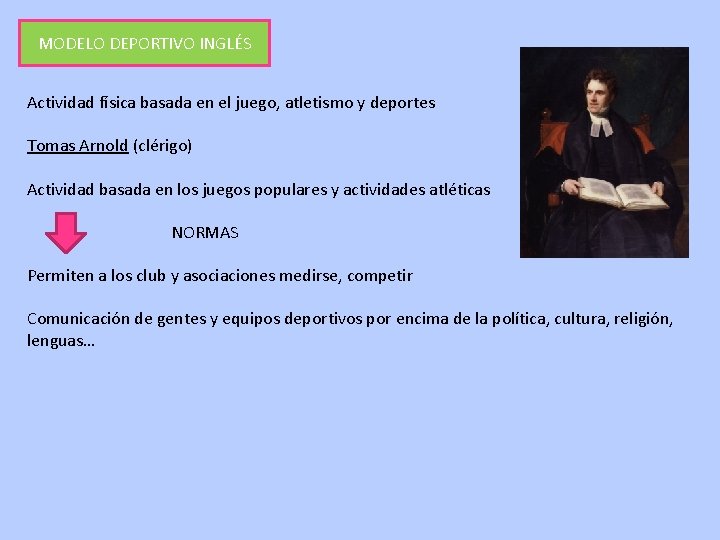 MODELO DEPORTIVO INGLÉS

Actividad física basada en el juego, atletismo y deportes

Tomas Arnold (clérigo)

Actividad basada en los juegos populares y actividades atléticas

NORMAS

Permiten a los club y asociaciones medirse, competir

Comunicación de gentes y equipos deportivos por encima de la política, cultura, religión, lenguas…